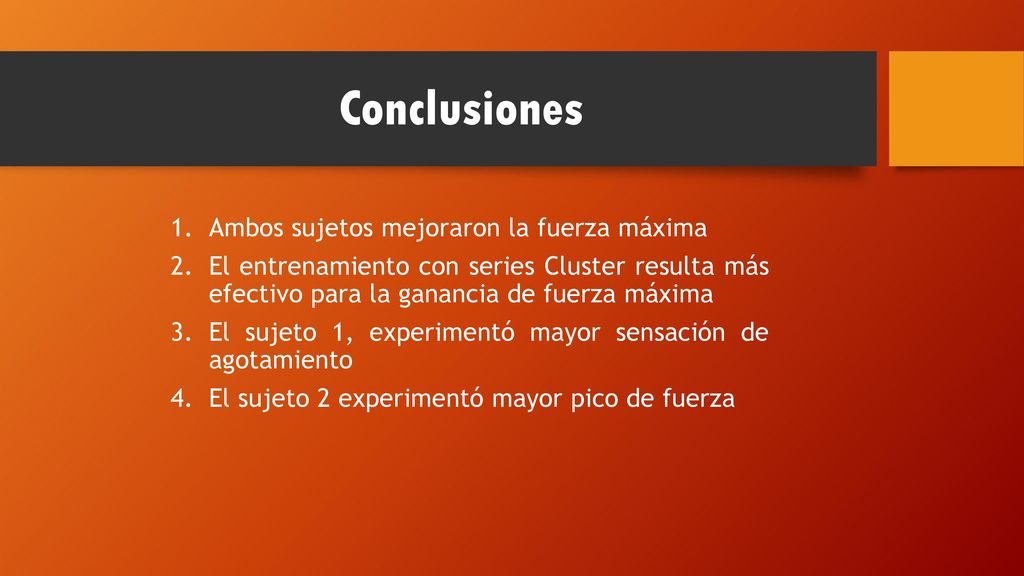 Conclusiones

1. Ambos sujetos mejoraron la fuerza máxima
2. El entrenamiento con series Cluster resulta más efectivo para la ganancia de fuerza máxima
3. El sujeto 1, experimentó mayor sensación de agotamiento
4. El sujeto 2 experimentó mayor pico de fuerza